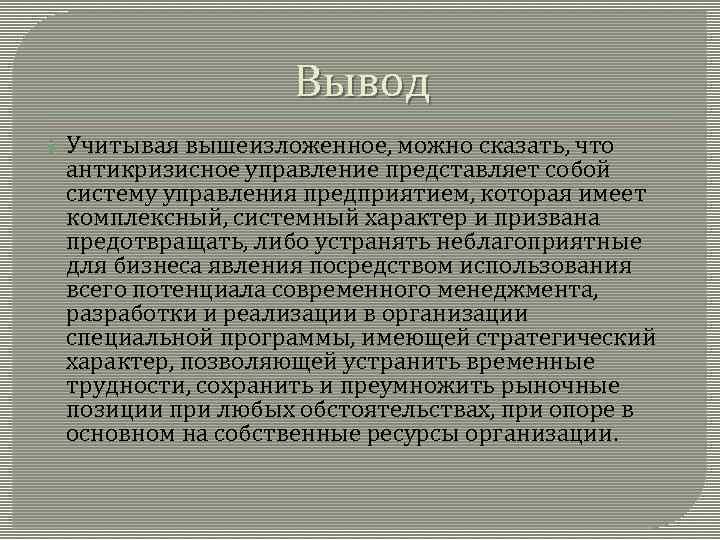 Вывод

Учитывая вышеизложенное, можно сказать, что антикризисное управление представляет собой систему управления предприятием, которая имеет комплексный, системный характер и призвана предотвращать, либо устранять неблагоприятные для бизнеса явления посредством использования всего потенциала современного менеджмента, разработки и реализации в организации специальной программы, имеющей стратегический характер, позволяющей устранить временные трудности, сохранить и преумножить рыночные позиции при любых обстоятельствах, при опоре в основном на собственные ресурсы организации.